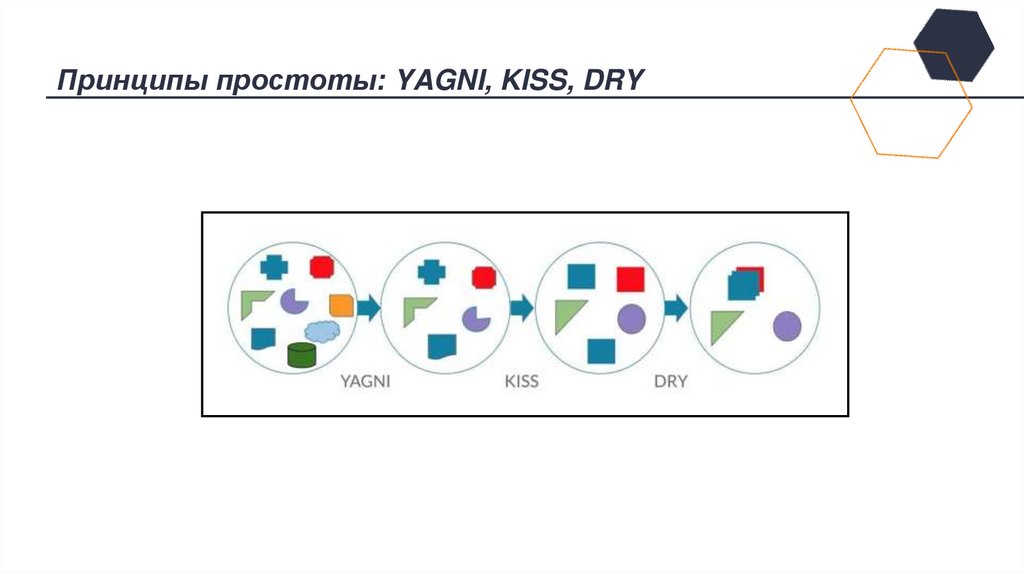 Принципы простоты: YAGNI, KISS, DRY

YAGNI

KISS

DRY